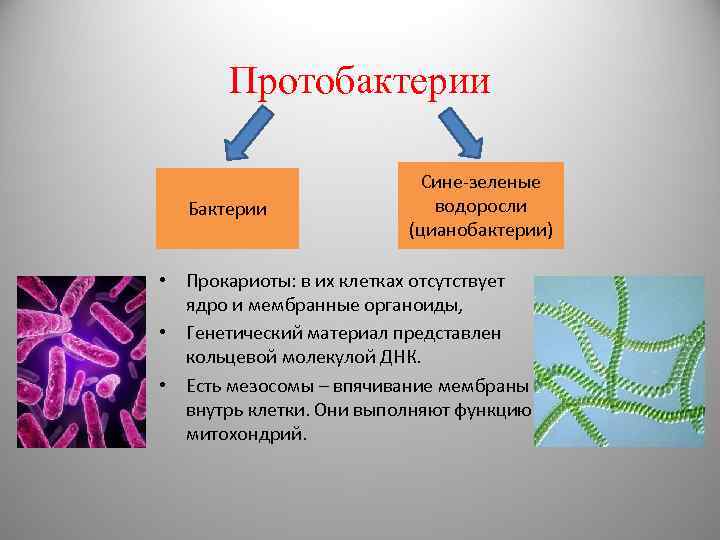 Протобактерии

Бактерии

Сине-зеленые водоросли (цианобактерии)

• Прокариоты: в их клетках отсутствует ядро и мембранные органоиды,
• Генетический материал представлен кольцевой молекулой ДНК.
• Есть мезосомы – впячивание мембраны внутрь клетки. Они выполняют функцию митохондрий.